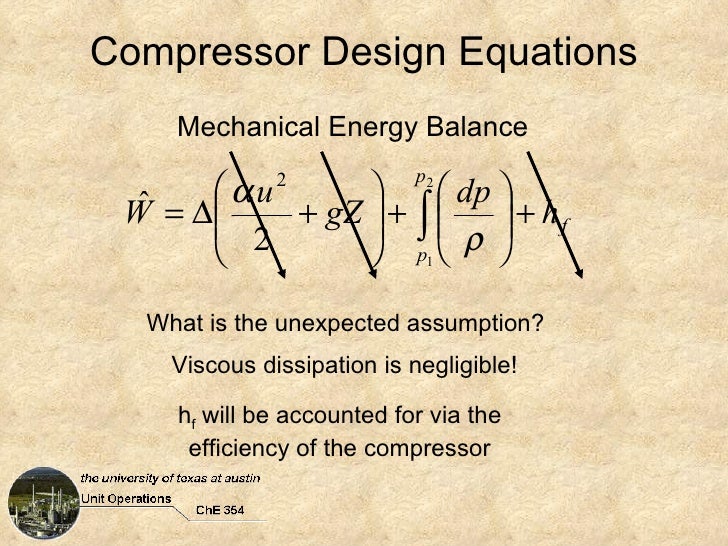 Compressor Design Equations

Mechanical Energy Balance

$\hat{W} = \Delta\left(\frac{\alpha u^2}{2} + gZ\right) + \int_{p_1}^{p_2}\left(\frac{dp}{\rho}\right) + h_f$

What is the unexpected assumption?

Viscous dissipation is negligible!

$h_f$ will be accounted for via the efficiency of the compressor

the university of texas at austin
Unit Operations
ChE 354